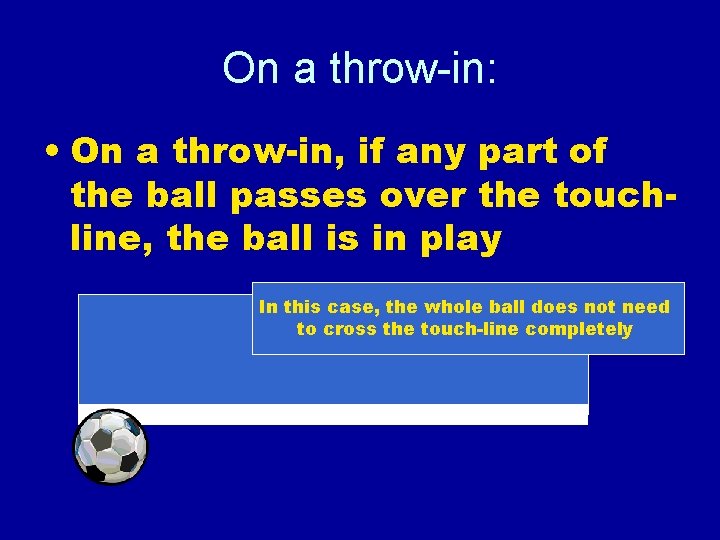 On a throw-in:

• On a throw-in, if any part of the ball passes over the touch-line, the ball is in play

In this case, the whole ball does not need to cross the touch-line completely